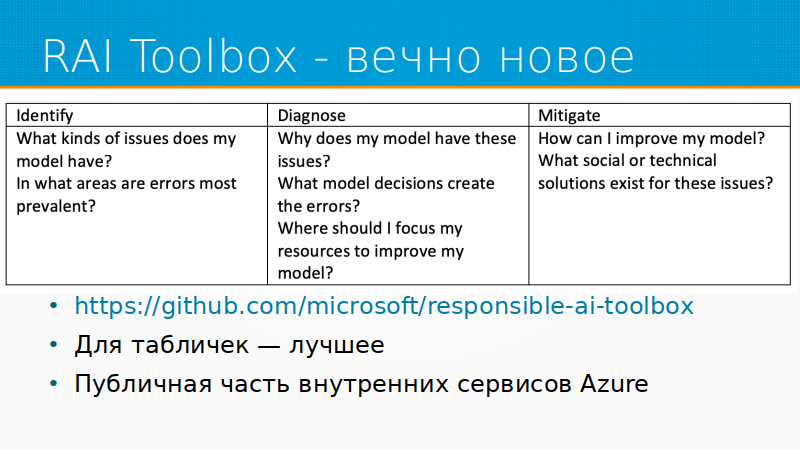 RAI Toolbox - вечно новое

| Identify | Diagnose | Mitigate |
|---|---|---|
| What kinds of issues does my model have? In what areas are errors most prevalent? | Why does my model have these issues? What model decisions create the errors? Where should I focus my resources to improve my model? | How can I improve my model? What social or technical solutions exist for these issues? |

• https://github.com/microsoft/responsible-ai-toolbox
• Для табличек — лучшее
• Публичная часть внутренних сервисов Azure